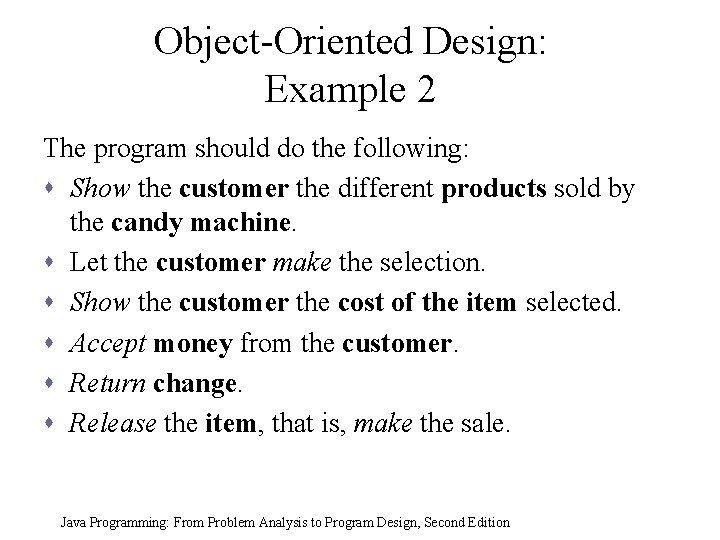 Object-Oriented Design:
Example 2

The program should do the following:

- Show the customer the different products sold by the candy machine.
- Let the customer make the selection.
- Show the customer the cost of the item selected.
- Accept money from the customer.
- Return change.
- Release the item, that is, make the sale.

Java Programming: From Problem Analysis to Program Design, Second Edition